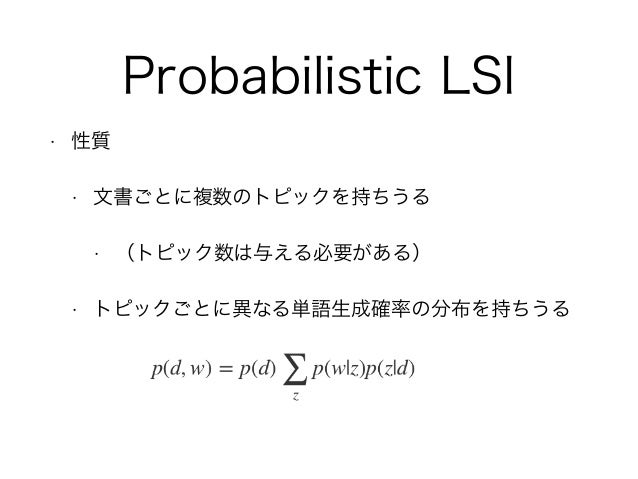 Probabilistic LSI

· 性質

· 文書ごとに複数のトピックを持ちうる

· （トピック数は与える必要がある）

· トピックごとに異なる単語生成確率の分布を持ちうる

$p(d, w) = p(d) \sum_{z} p(w|z)p(z|d)$